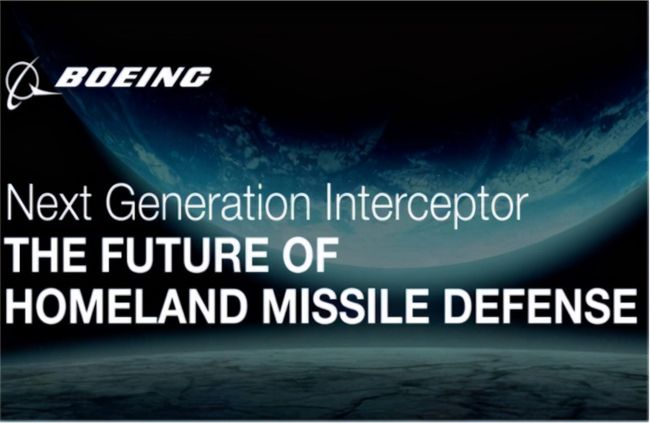 BOEING

Next Generation Interceptor
THE FUTURE OF
HOMELAND MISSILE DEFENSE